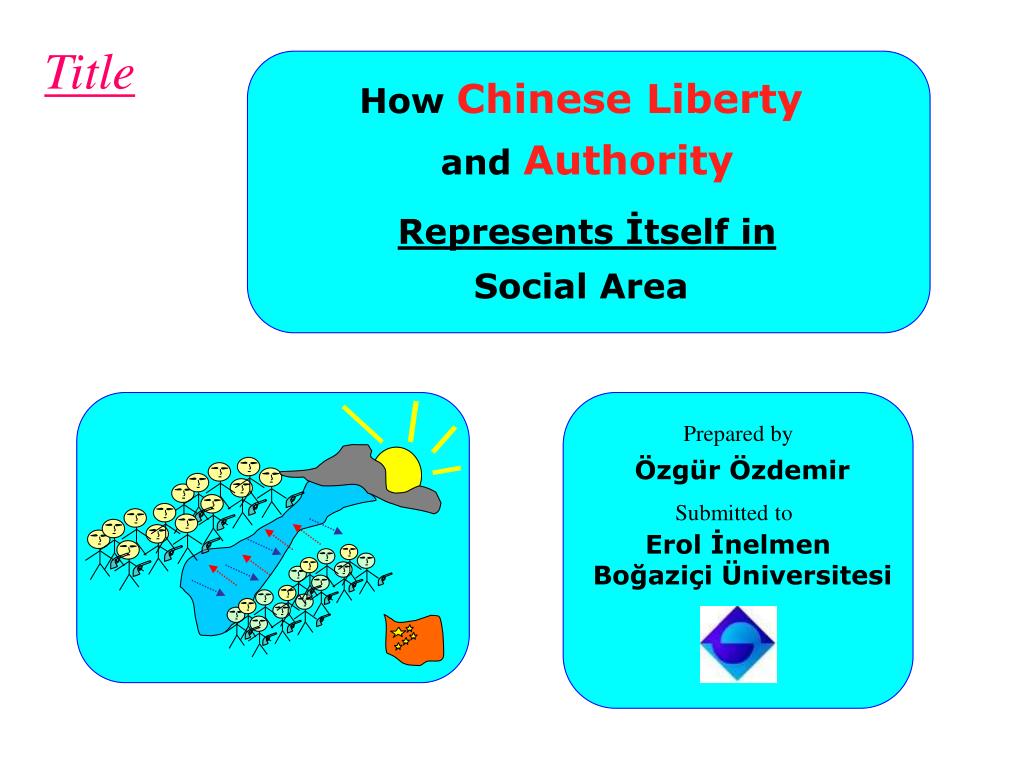 Title

How Chinese Liberty and Authority

Represents İtself in Social Area

Prepared by
Özgür Özdemir
Submitted to
Erol İnelmen
Boğaziçi Üniversitesi